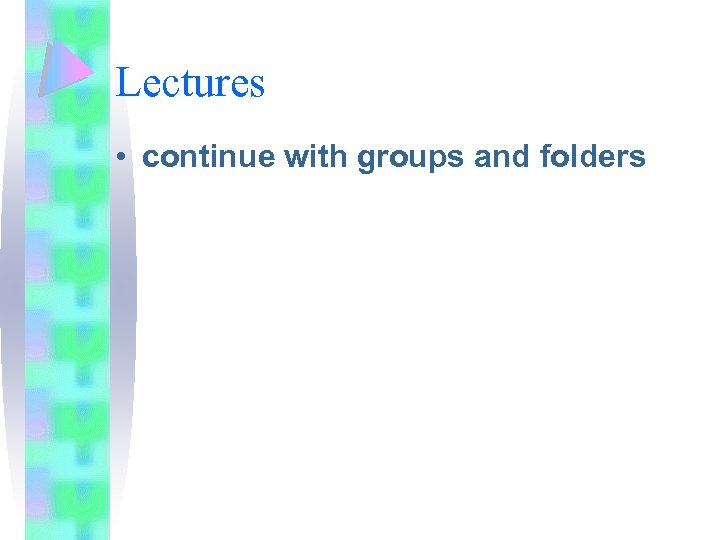 Lectures

• continue with groups and folders